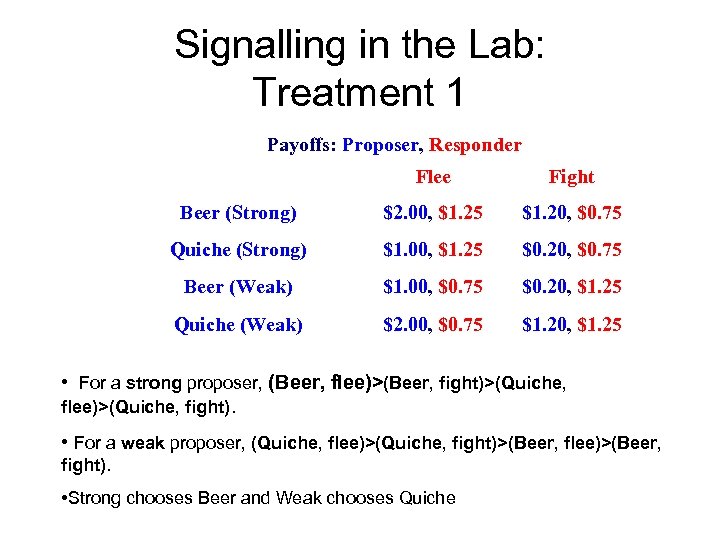 Signalling in the Lab: Treatment 1

Payoffs: Proposer, Responder

| | Flee | Fight |
|---|---|---|
| Beer (Strong) | \$2.00, \$1.25 | \$1.20, \$0.75 |
| Quiche (Strong) | \$1.00, \$1.25 | \$0.20, \$0.75 |
| Beer (Weak) | \$1.00, \$0.75 | \$0.20, \$1.25 |
| Quiche (Weak) | \$2.00, \$0.75 | \$1.20, \$1.25 |

• For a strong proposer, (Beer, flee)>(Beer, fight)>(Quiche, flee)>(Quiche, fight).

• For a weak proposer, (Quiche, flee)>(Quiche, fight)>(Beer, flee)>(Beer, fight).

•Strong chooses Beer and Weak chooses Quiche